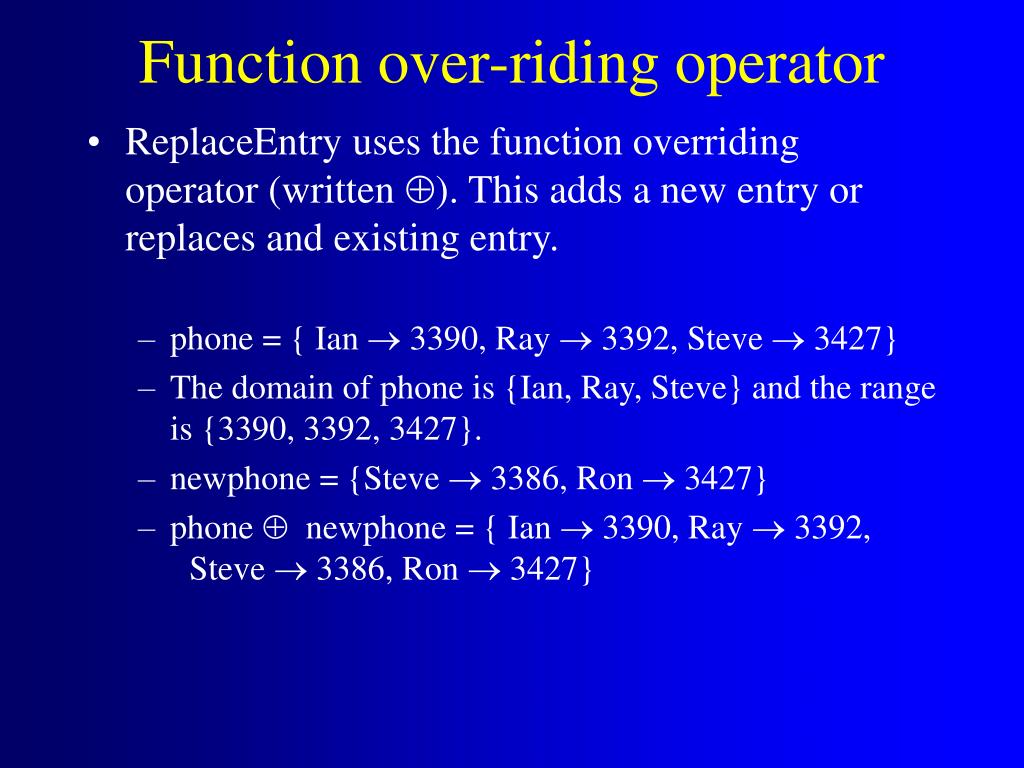 Function over-riding operator

• ReplaceEntry uses the function overriding operator (written $\oplus$). This adds a new entry or replaces and existing entry.

– phone = { Ian $\rightarrow$ 3390, Ray $\rightarrow$ 3392, Steve $\rightarrow$ 3427}
– The domain of phone is {Ian, Ray, Steve} and the range is {3390, 3392, 3427}.
– newphone = {Steve $\rightarrow$ 3386, Ron $\rightarrow$ 3427}
– phone $\oplus$ newphone = { Ian $\rightarrow$ 3390, Ray $\rightarrow$ 3392, Steve $\rightarrow$ 3386, Ron $\rightarrow$ 3427}